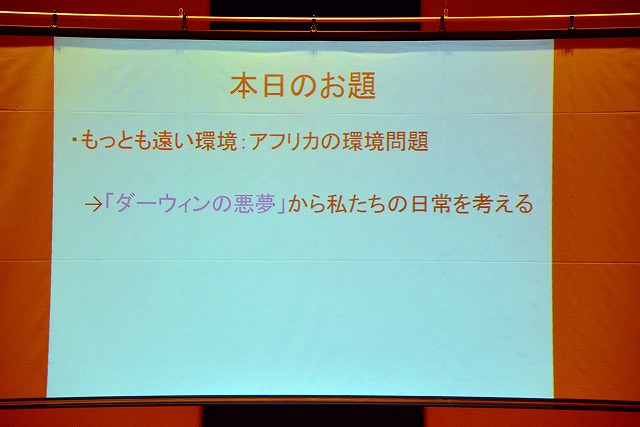 本日のお題

・もっとも遠い環境：アフリカの環境問題

→「ダーウィンの悪夢」から私たちの日常を考える